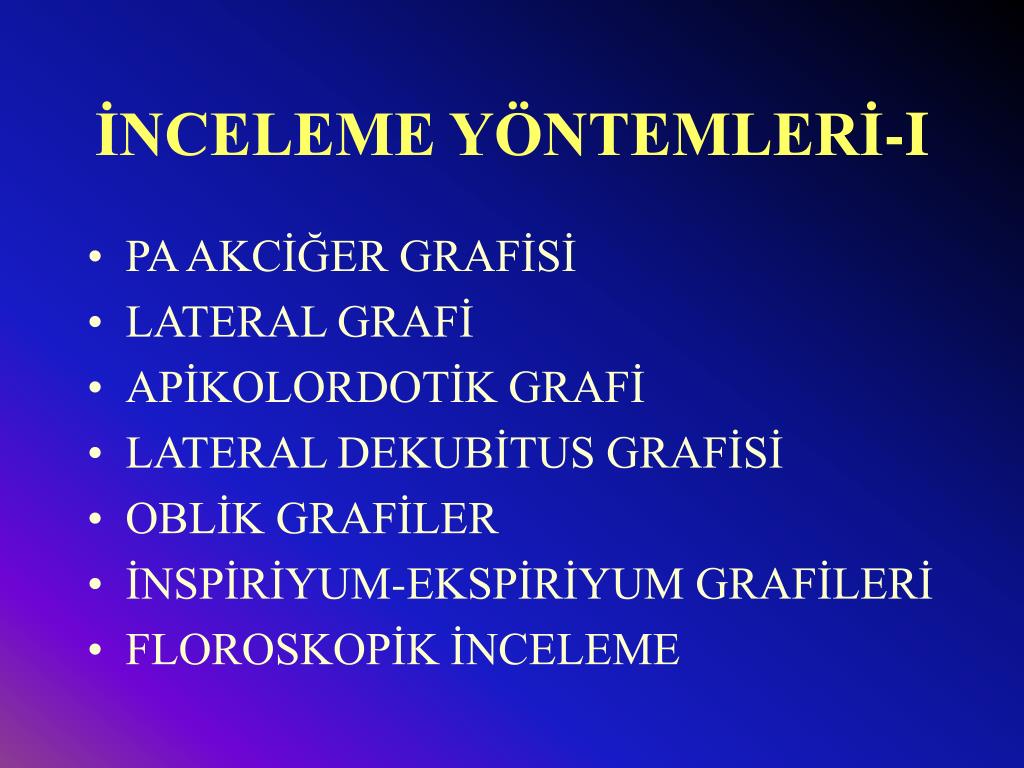 İNCELEME YÖNTEMLERİ-I

• PA AKCİĞER GRAFİSİ
• LATERAL GRAFİ
• APİKOLORDOTİK GRAFİ
• LATERAL DEKUBİTUS GRAFİSİ
• OBLİK GRAFİLER
• İNSPİRİYUM-EKSPİRİYUM GRAFİLERİ
• FLOROSKOPİK İNCELEME